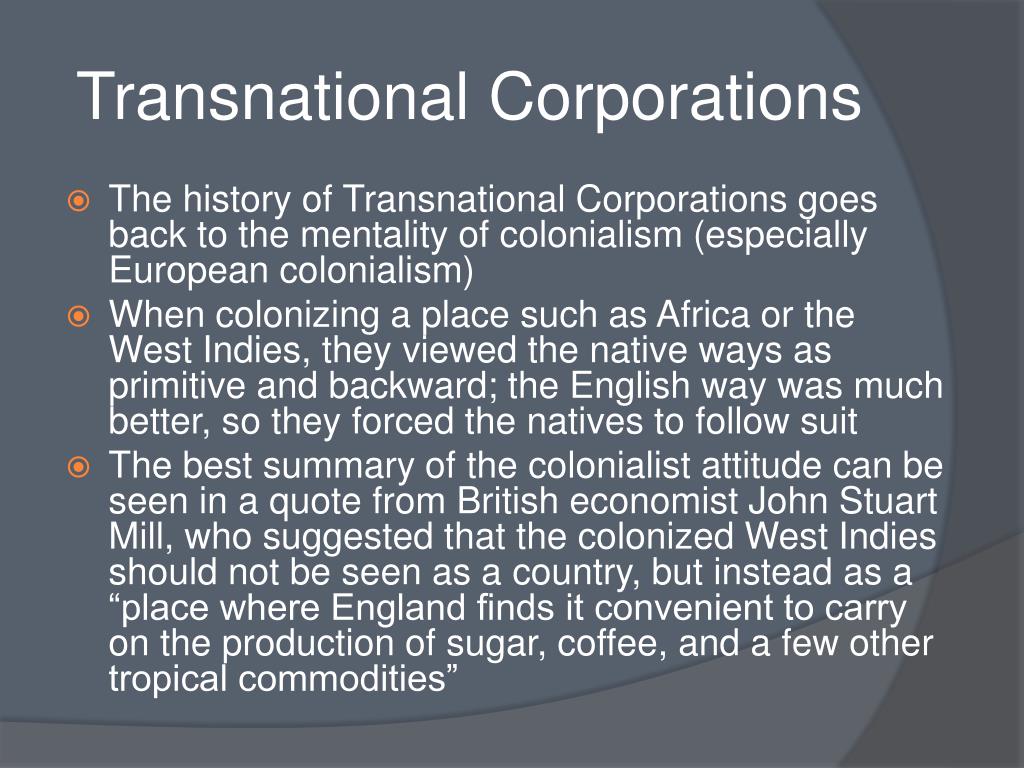 Transnational Corporations

The history of Transnational Corporations goes back to the mentality of colonialism (especially European colonialism)

When colonizing a place such as Africa or the West Indies, they viewed the native ways as primitive and backward; the English way was much better, so they forced the natives to follow suit

The best summary of the colonialist attitude can be seen in a quote from British economist John Stuart Mill, who suggested that the colonized West Indies should not be seen as a country, but instead as a “place where England finds it convenient to carry on the production of sugar, coffee, and a few other tropical commodities”